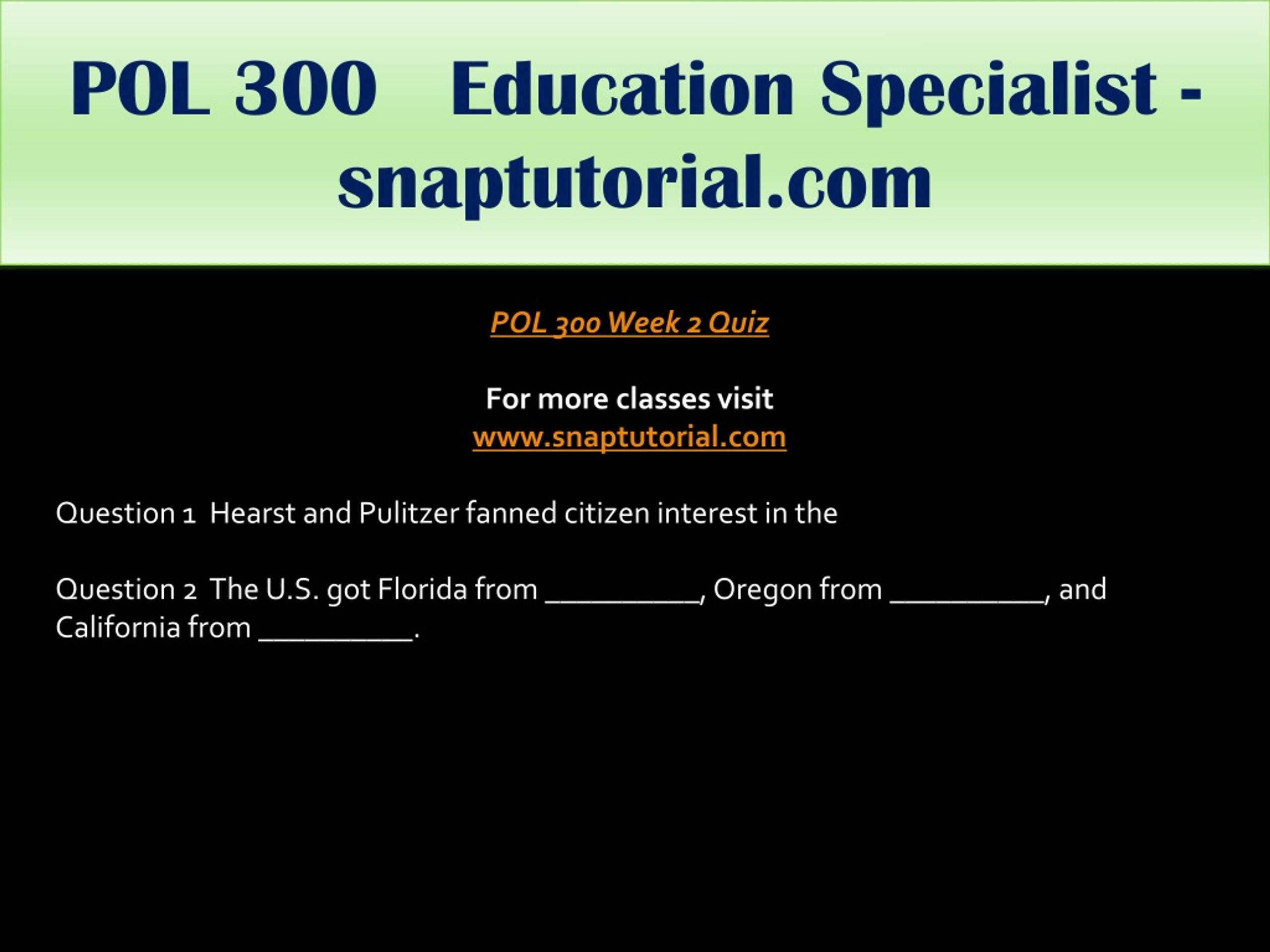 POL 300 Education Specialist - snaptutorial.com

POL 300 Week 2 Quiz

For more classes visit
www.snaptutorial.com

Question 1 Hearst and Pulitzer fanned citizen interest in the

Question 2 The U.S. got Florida from __________, Oregon from __________, and California from __________.